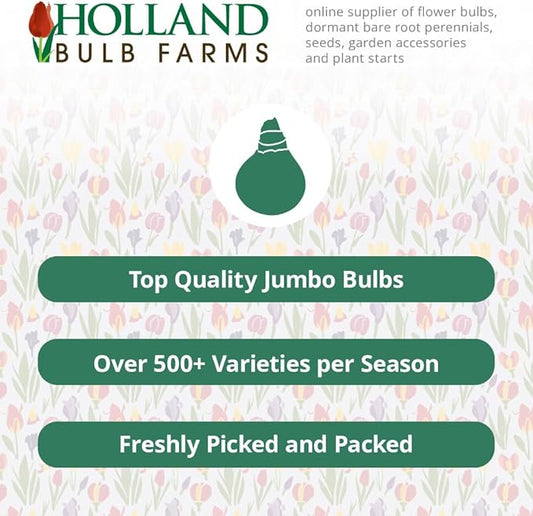 HOLLAND
BULB FARMS

online supplier of flower bulbs, dormant bare root perennials, seeds, garden accessories and plant starts

Top Quality Jumbo Bulbs

Over 500+ Varieties per Season

Freshly Picked and Packed